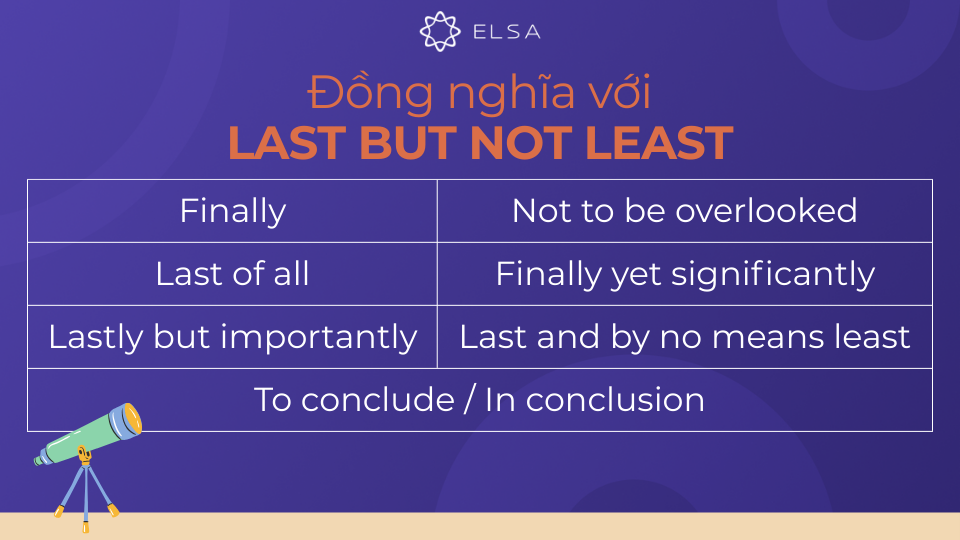 ELSA

Đồng nghĩa với
LAST BUT NOT LEAST

| Finally | Not to be overlooked |
|---|---|
| Last of all | Finally yet significantly |
| Lastly but importantly | Last and by no means least |
| To conclude / In conclusion | |